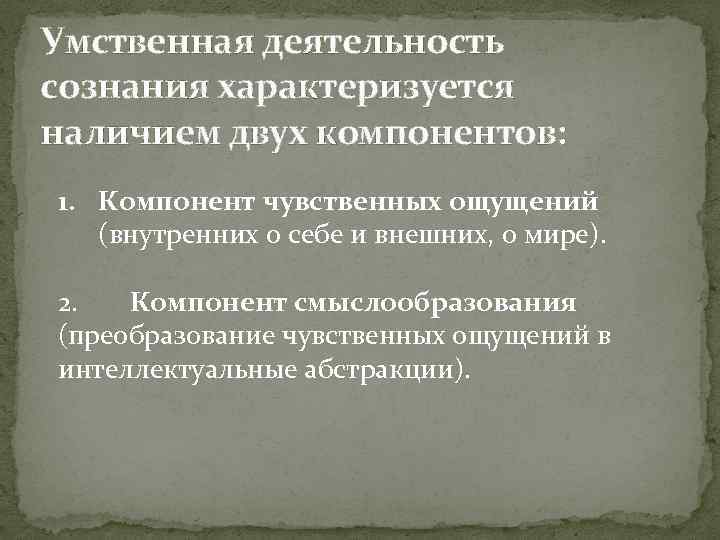 Умственная деятельность сознания характеризуется наличием двух компонентов:

1. Компонент чувственных ощущений (внутренних о себе и внешних, о мире).

2. Компонент смыслообразования (преобразование чувственных ощущений в интеллектуальные абстракции).